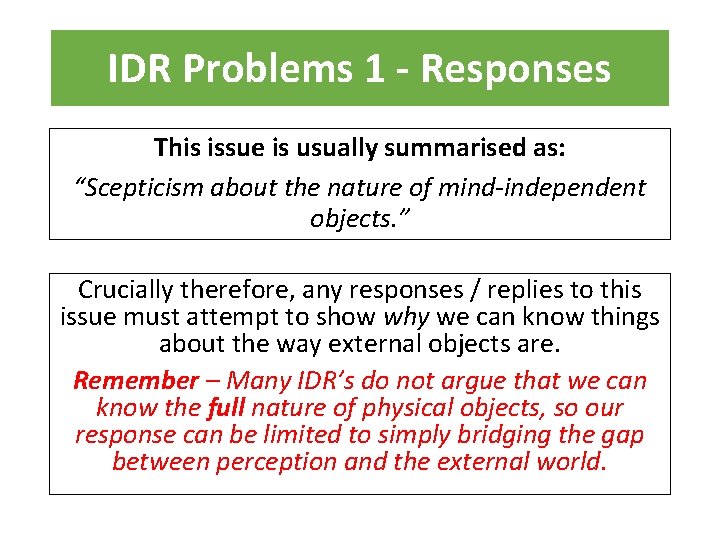 IDR Problems 1 - Responses

This issue is usually summarised as:

“Scepticism about the nature of mind-independent objects.”

Crucially therefore, any responses / replies to this issue must attempt to show why we can know things about the way external objects are.

Remember – Many IDR’s do not argue that we can know the full nature of physical objects, so our response can be limited to simply bridging the gap between perception and the external world.